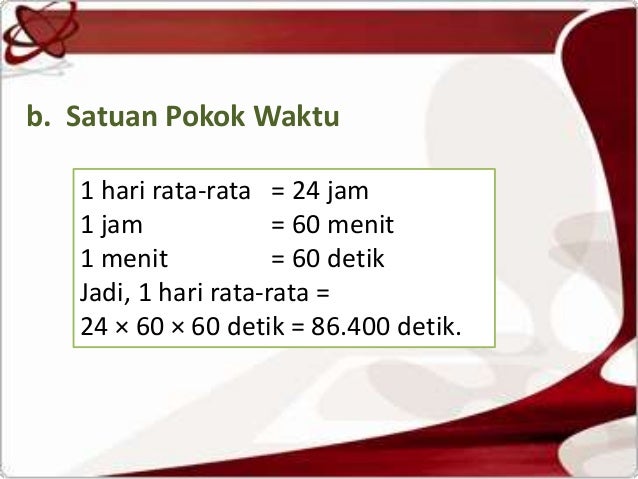 b. Satuan Pokok Waktu

1 hari rata-rata = 24 jam
1 jam = 60 menit
1 menit = 60 detik
Jadi, 1 hari rata-rata =
24 × 60 × 60 detik = 86.400 detik.